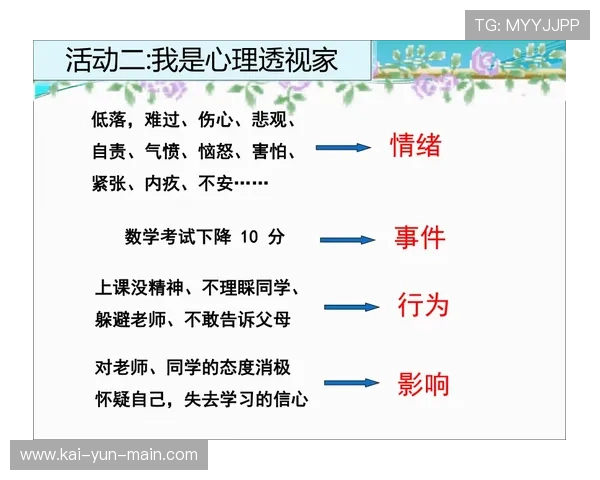 TG: MYYJJPP

活动二:我是心理透视家

低落，难过、伤心、悲观、自责、气愤、恼怒、害怕、紧张、内疚、不安……

情绪

数学考试下降 10 分

事件

上课没精神、不理睬同学、躲避老师、不敢告诉父母

行为

对老师、同学的态度消极
怀疑自己，失去学习的信心

影响

www.kai-yun-main.com